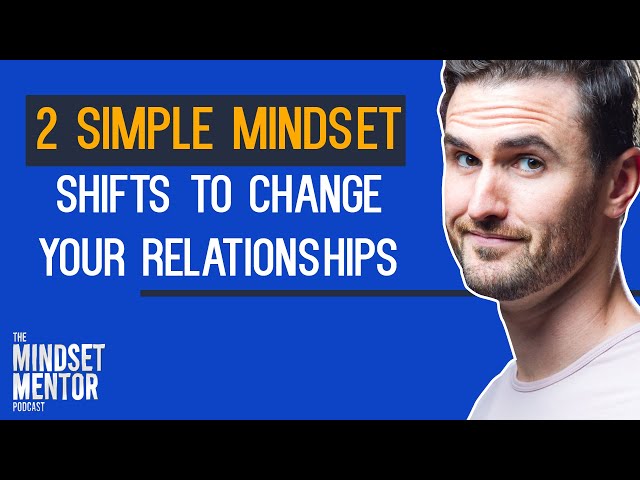 2 SIMPLE MINDSET
SHIFTS TO CHANGE
YOUR RELATIONSHIPS

THE
MINDSET
MENTOR
PODCAST